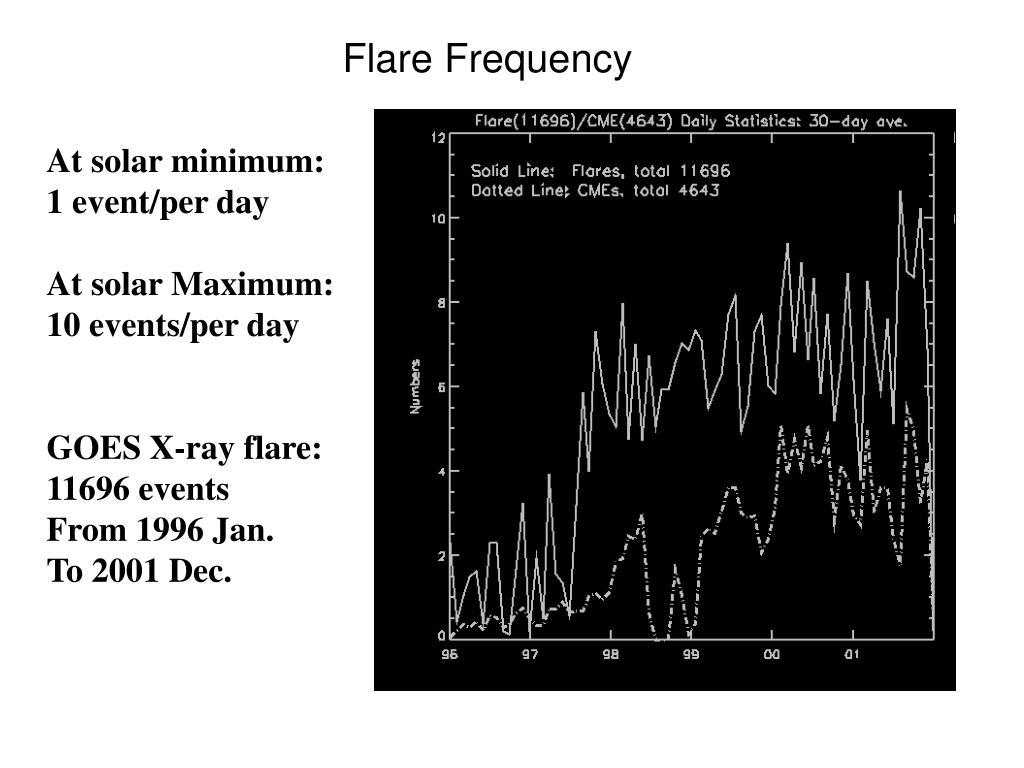 Flare Frequency

At solar minimum:
1 event/per day

At solar Maximum:
10 events/per day

GOES X-ray flare:
11696 events
From 1996 Jan.
To 2001 Dec.

Flare(11696)/CME(4643) Daily Statistics: 30-day ave.

Solid Line: Flares, total 11696
Dotted Line: CMEs, total 4643

Numbers

12
10
8
6
4
2
0

96
97
98
99
00
01